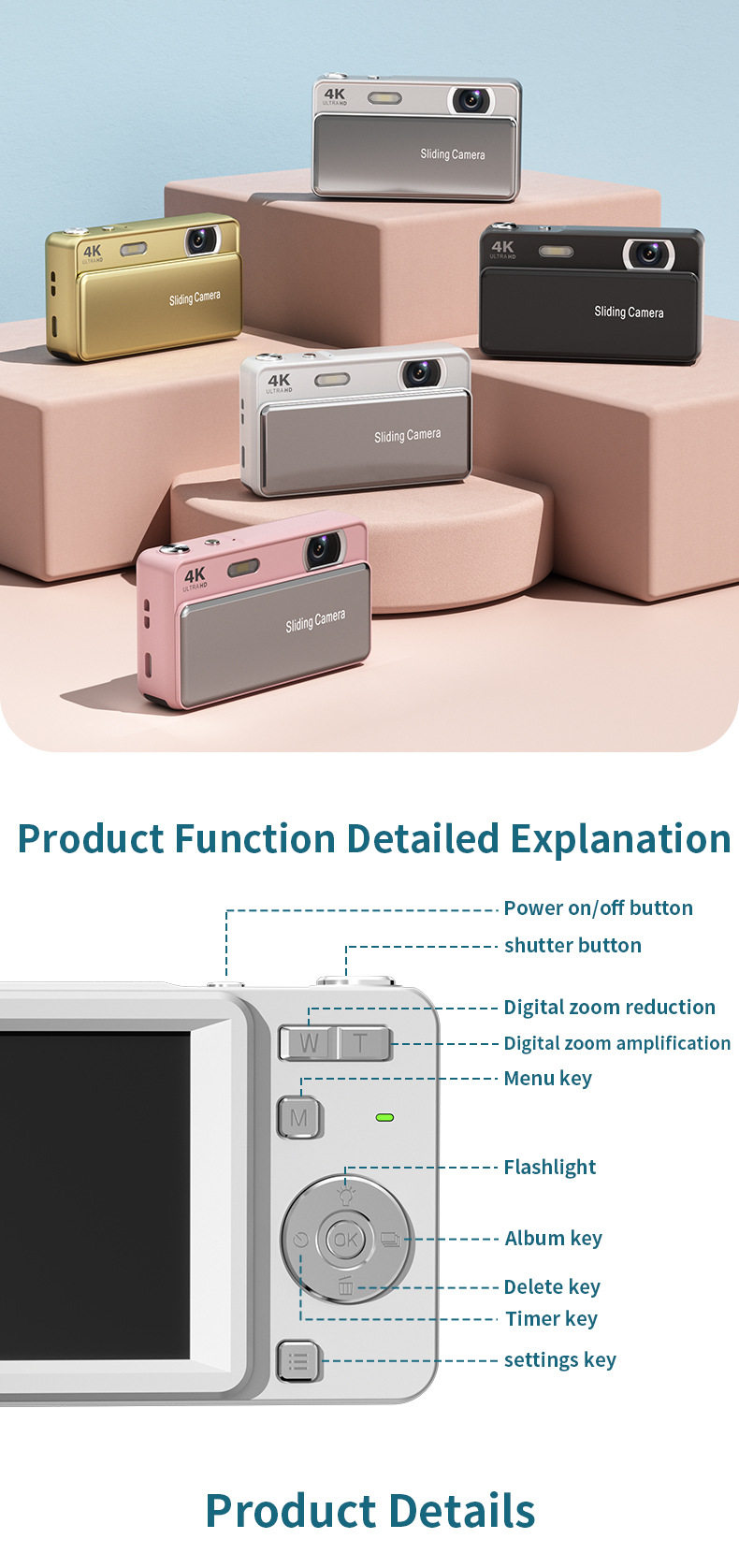 4K ULTRA HD

Sliding Camera

4K ULTRA HD

Sliding Camera

4K ULTRA HD

Sliding Camera

4K ULTRA HD

Sliding Camera

4K ULTRA HD

Sliding Camera

Product Function Detailed Explanation

Power on/off button

shutter button

Digital zoom reduction

Digital zoom amplification

Menu key

Flashlight

Album key

Delete key

Timer key

settings key

W T

M

OK

Product Details